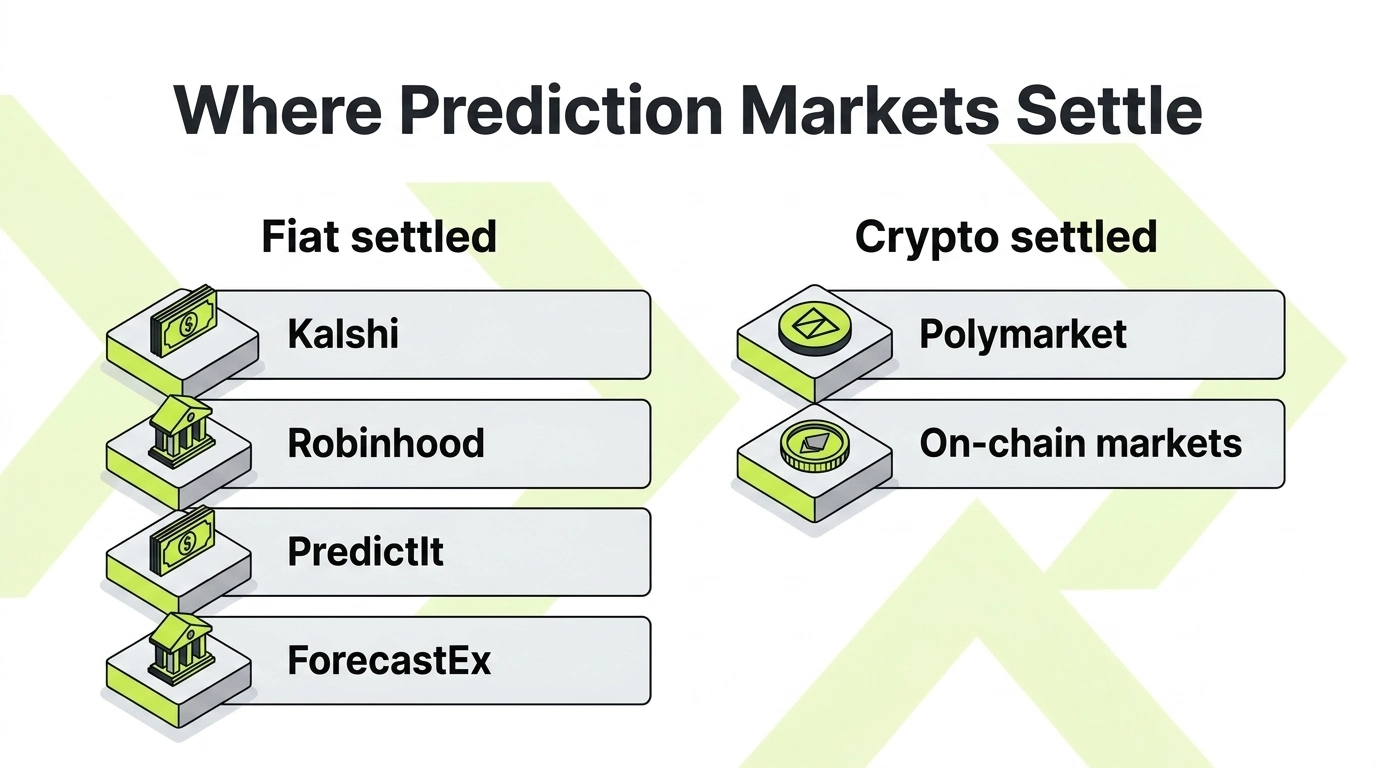 Where Prediction Markets Settle

Fiat settled

Kalshi

Robinhood

PredictIt

ForecastEx

Crypto settled

Polymarket

On-chain markets